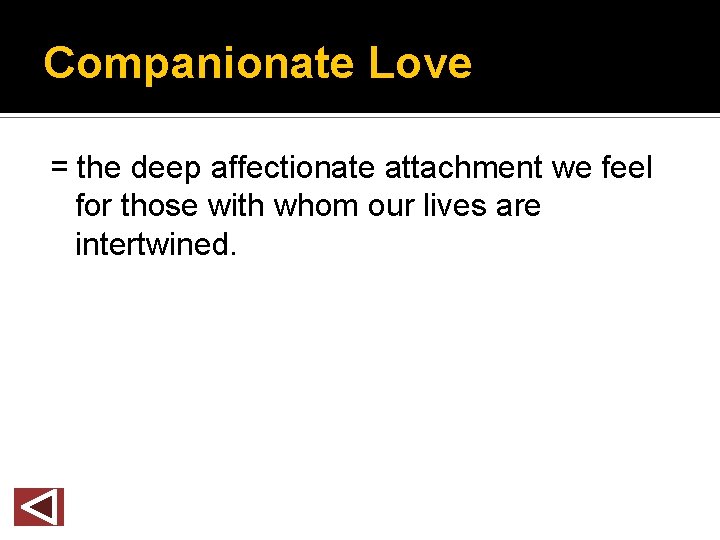 Companionate Love

= the deep affectionate attachment we feel for those with whom our lives are intertwined.